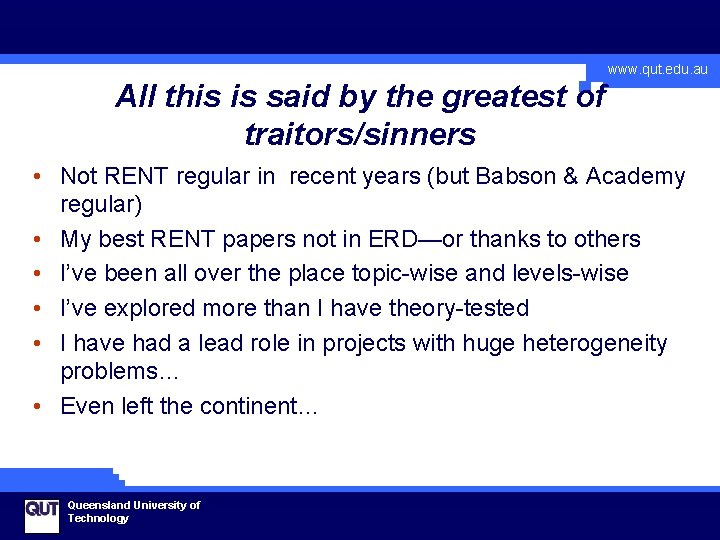 www.qut.edu.au

All this is said by the greatest of traitors/sinners

• Not RENT regular in recent years (but Babson & Academy regular)
• My best RENT papers not in ERD—or thanks to others
• I've been all over the place topic-wise and levels-wise
• I've explored more than I have theory-tested
• I have had a lead role in projects with huge heterogeneity problems…
• Even left the continent…

QUT Queensland University of Technology